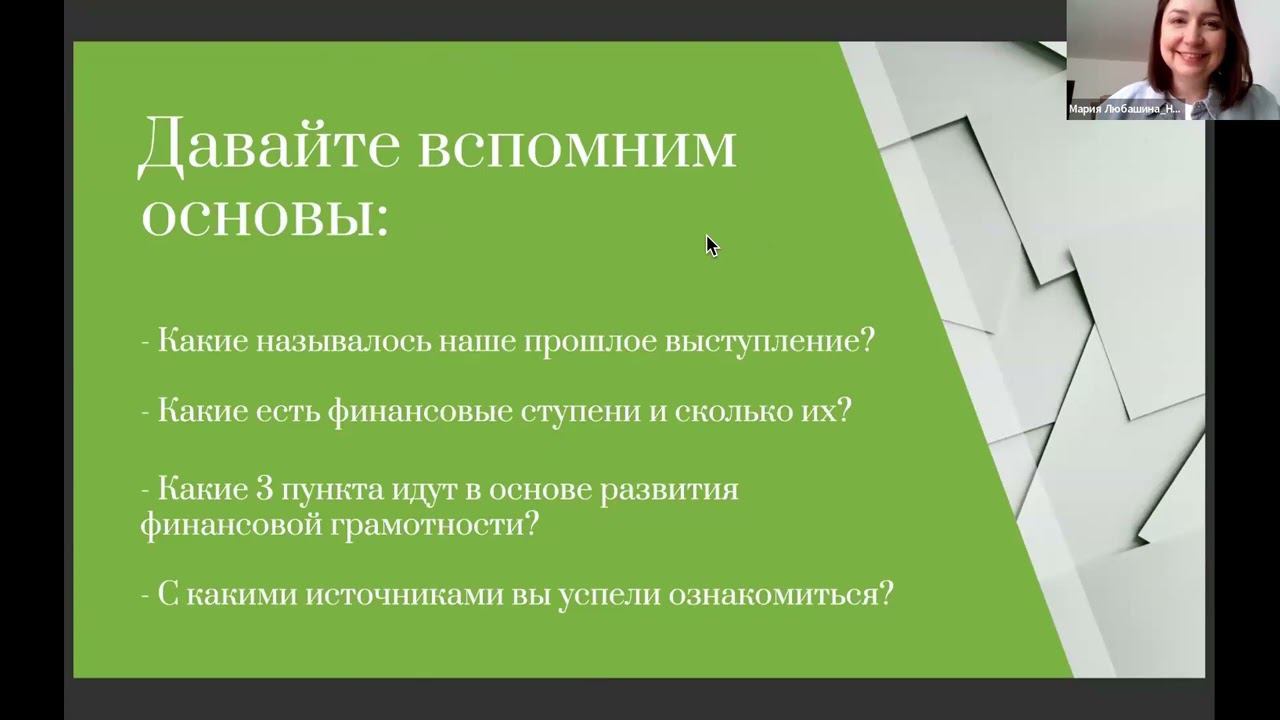 Мария Любашина_Н...

Давайте вспомним основы:

- Какие называлось наше прошлое выступление?

- Какие есть финансовые ступени и сколько их?

- Какие 3 пункта идут в основе развития финансовой грамотности?

- С какими источниками вы успели ознакомиться?